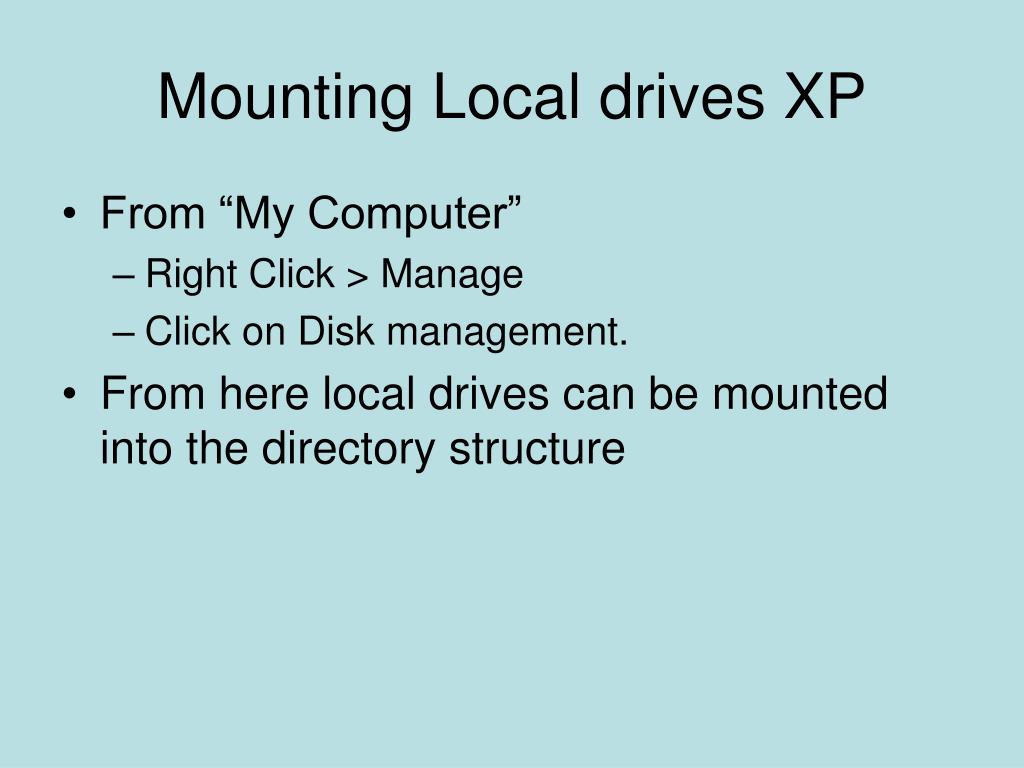 Mounting Local drives XP

• From “My Computer”
  – Right Click > Manage
  – Click on Disk management.
• From here local drives can be mounted into the directory structure